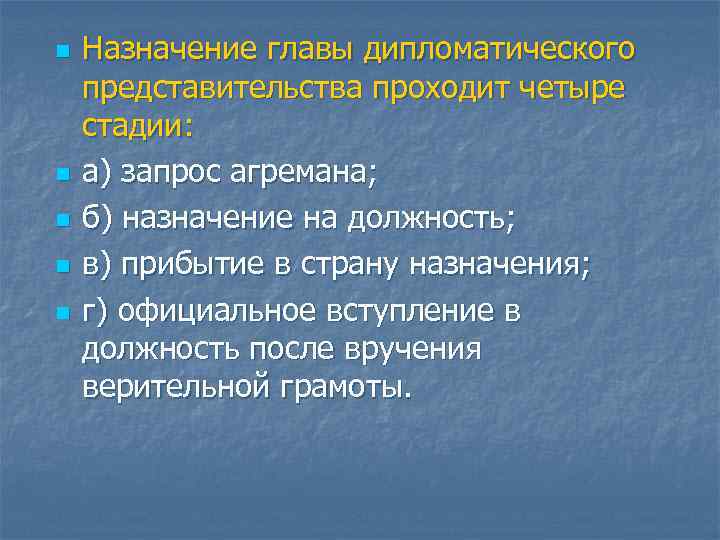 Назначение главы дипломатического представительства проходит четыре стадии:

а) запрос агремана;

б) назначение на должность;

в) прибытие в страну назначения;

г) официальное вступление в должность после вручения верительной грамоты.